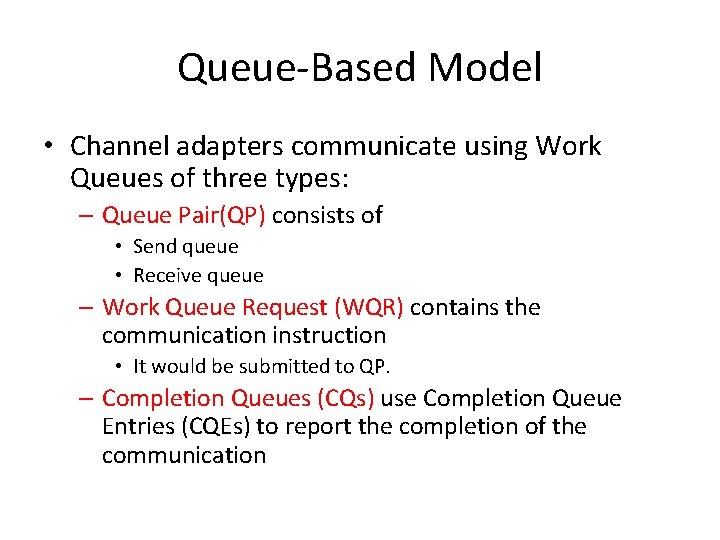 Queue-Based Model

• Channel adapters communicate using Work Queues of three types:

– Queue Pair(QP) consists of

• Send queue

• Receive queue

– Work Queue Request (WQR) contains the communication instruction

• It would be submitted to QP.

– Completion Queues (CQs) use Completion Queue Entries (CQEs) to report the completion of the communication